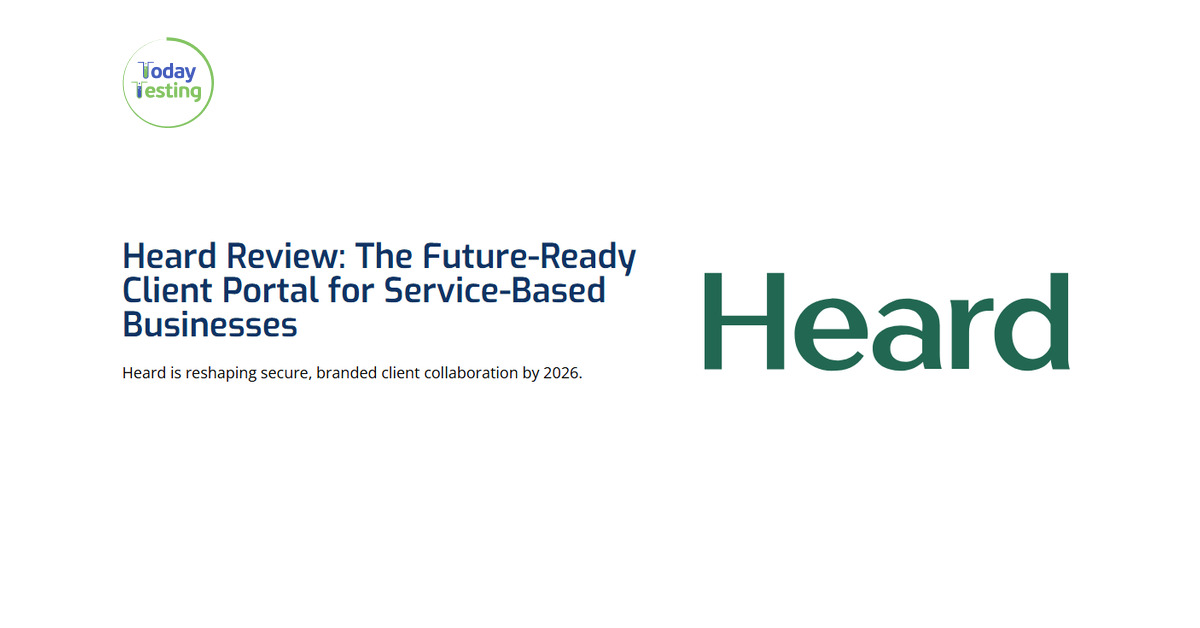 Today
Testing

Heard Review: The Future-Ready Client Portal for Service-Based Businesses

Heard is reshaping secure, branded client collaboration by 2026.

Heard